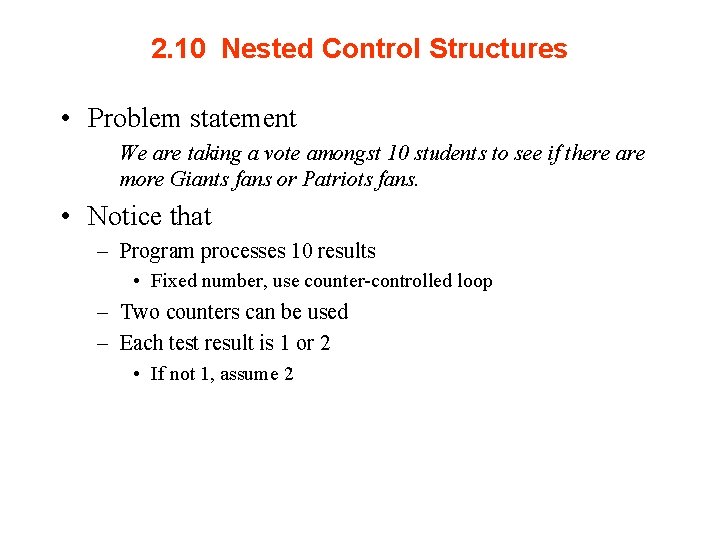 2.10 Nested Control Structures

• Problem statement

We are taking a vote amongst 10 students to see if there are more Giants fans or Patriots fans.

• Notice that

– Program processes 10 results

• Fixed number, use counter-controlled loop

– Two counters can be used

– Each test result is 1 or 2

• If not 1, assume 2